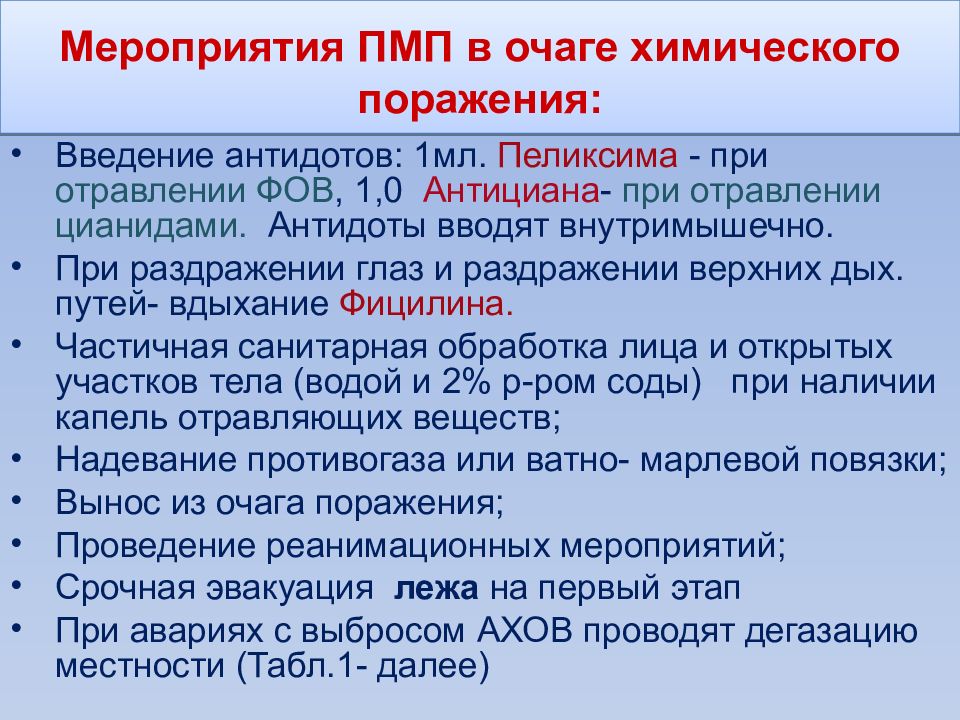 Мероприятия ПМП в очаге химического поражения:

• Введение антидотов: 1мл. Пеликсима - при отравлении ФОВ, 1,0 Антициана- при отравлении цианидами. Антидоты вводят внутримышечно.
• При раздражении глаз и раздражении верхних дых. путей- вдыхание Фицилина.
• Частичная санитарная обработка лица и открытых участков тела (водой и 2% р-ром соды) при наличии капель отравляющих веществ;
• Надевание противогаза или ватно- марлевой повязки;
• Вынос из очага поражения;
• Проведение реанимационных мероприятий;
• Срочная эвакуация лежа на первый этап
• При авариях с выбросом АХОВ проводят дегазацию местности (Табл.1- далее)